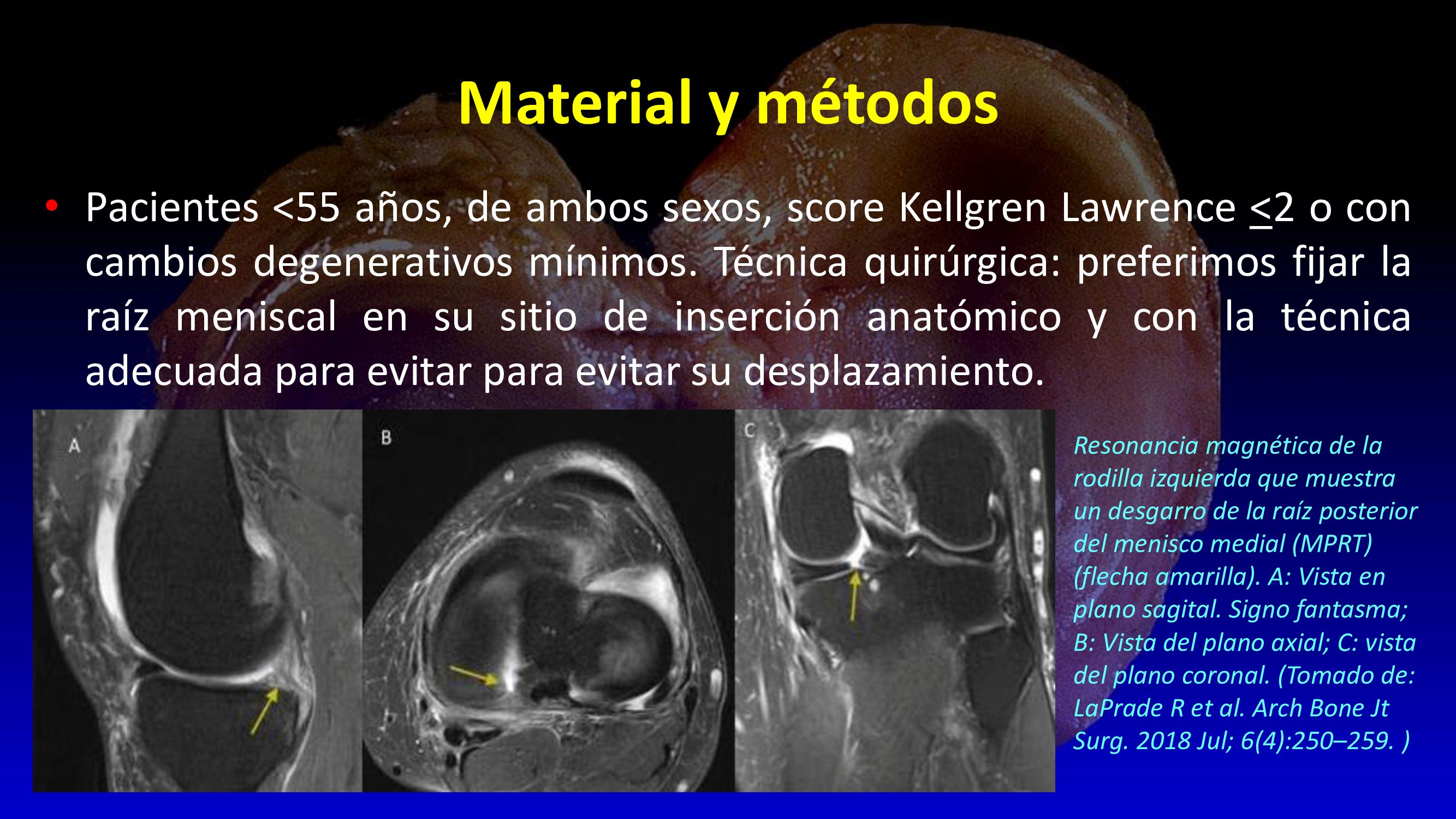 Material y métodos

• Pacientes <55 años, de ambos sexos, score Kellgren Lawrence $\leq$2 o con cambios degenerativos mínimos. Técnica quirúrgica: preferimos fijar la raíz meniscal en su sitio de inserción anatómico y con la técnica adecuada para evitar para evitar su desplazamiento.

A

B

C

Resonancia magnética de la rodilla izquierda que muestra un desgarro de la raíz posterior del menisco medial (MPRT) (flecha amarilla). A: Vista en plano sagital. Signo fantasma; B: Vista del plano axial; C: vista del plano coronal. (Tomado de: LaPrade R et al. Arch Bone Jt Surg. 2018 Jul; 6(4):250–259. )